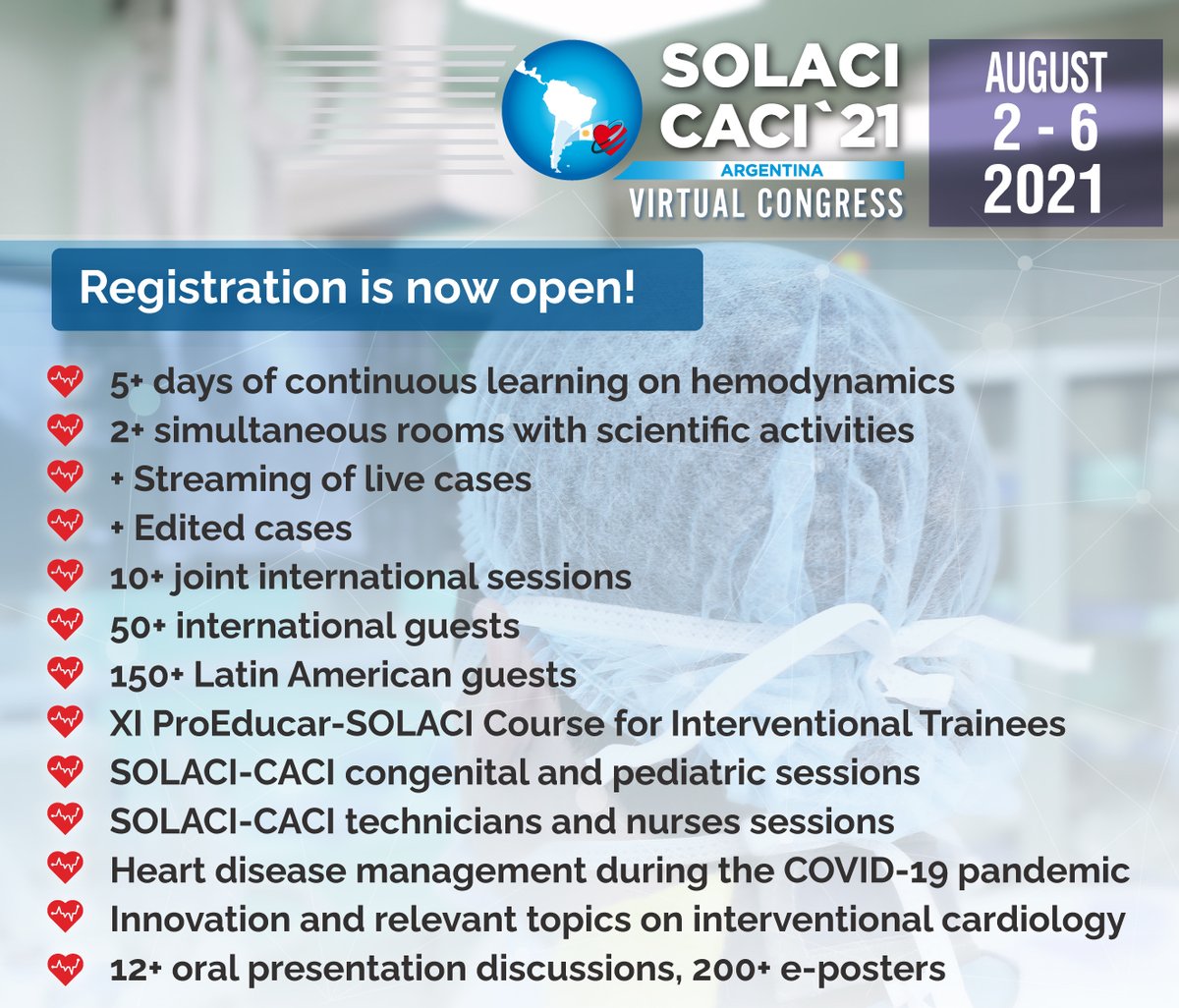 SOLACI CACI`21
ARGENTINA
VIRTUAL CONGRESS

AUGUST 2 - 6 2021

Registration is now open!

5+ days of continuous learning on hemodynamics
2+ simultaneous rooms with scientific activities
+ Streaming of live cases
+ Edited cases
10+ joint international sessions
50+ international guests
150+ Latin American guests
XI ProEducar-SOLACI Course for Interventional Trainees
SOLACI-CACI congenital and pediatric sessions
SOLACI-CACI technicians and nurses sessions
Heart disease management during the COVID-19 pandemic
Innovation and relevant topics on interventional cardiology
12+ oral presentation discussions, 200+ e-posters